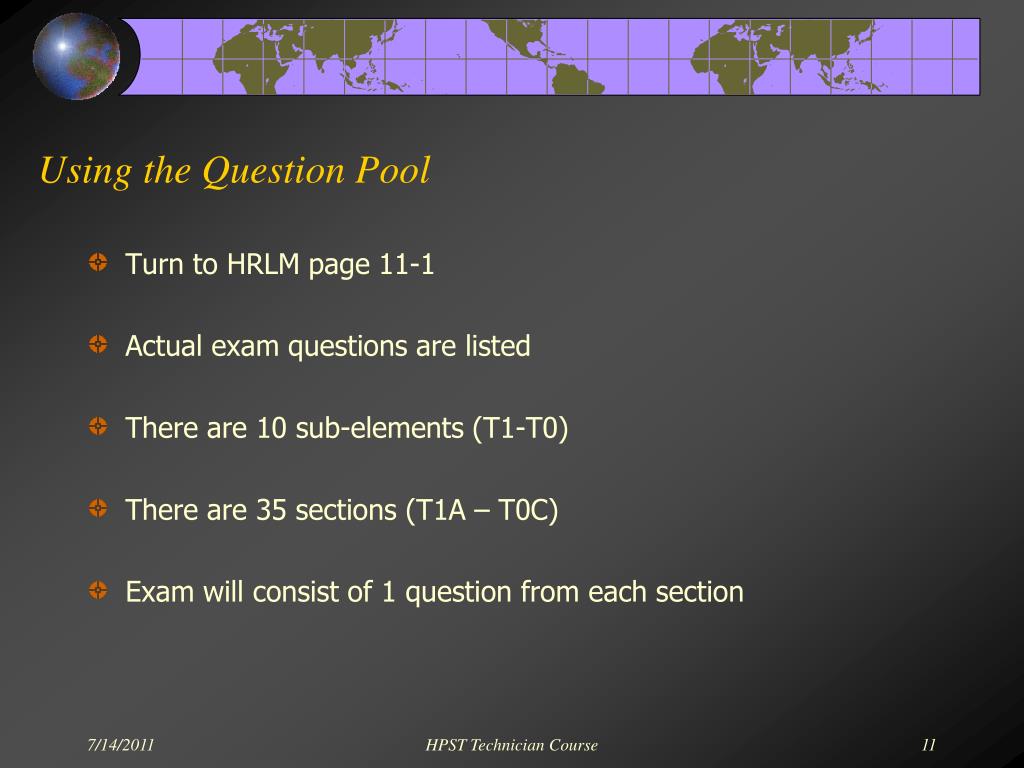 Using the Question Pool

Turn to HRLM page 11-1

Actual exam questions are listed

There are 10 sub-elements (T1-T0)

There are 35 sections (T1A – T0C)

Exam will consist of 1 question from each section

7/14/2011

HPST Technician Course

11